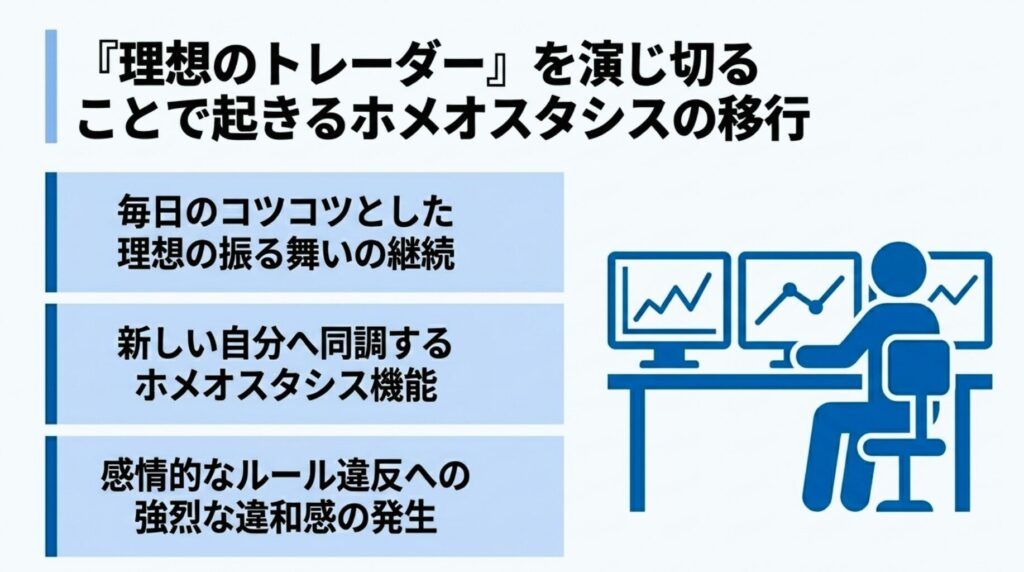 『理想のトレーダー』を演じ切ることで起きるホメオスタシスの移行

毎日のコツコツとした理想の振る舞いの継続

新しい自分へ同調するホメオスタシス機能

感情的なルール違反への強烈な違和感の発生